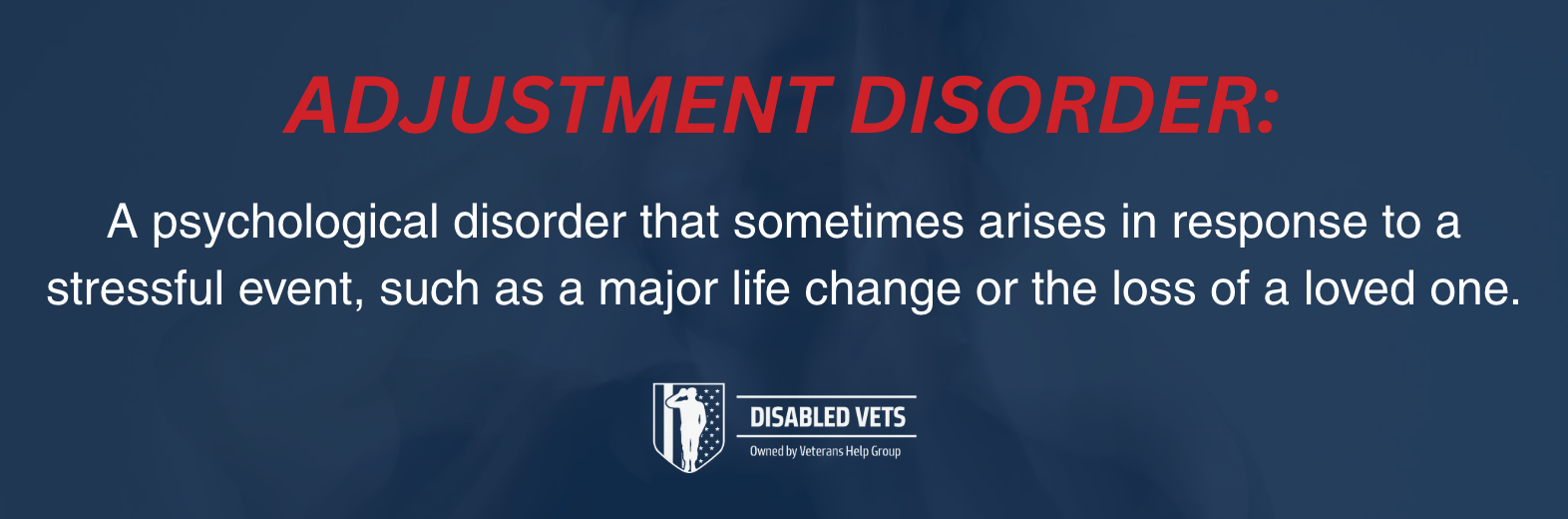 ADJUSTMENT DISORDER:

A psychological disorder that sometimes arises in response to a stressful event, such as a major life change or the loss of a loved one.

DISABLED VETS
Owned by Veterans Help Group